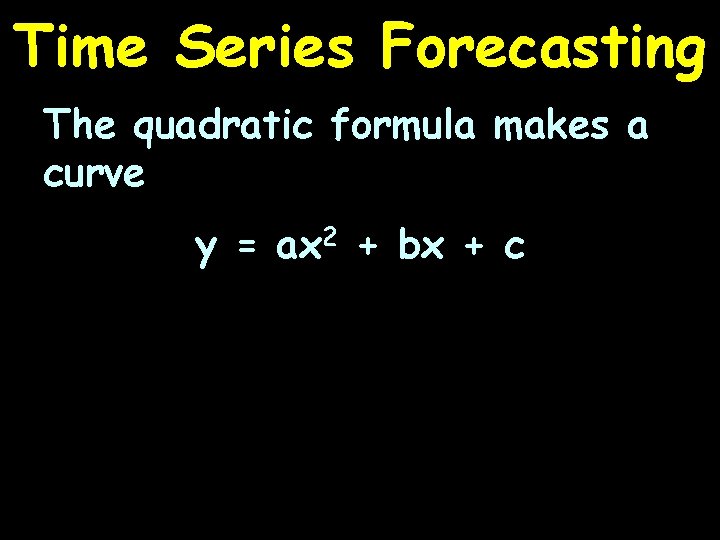 Time Series Forecasting

The quadratic formula makes a curve

$y = ax^2 + bx + c$